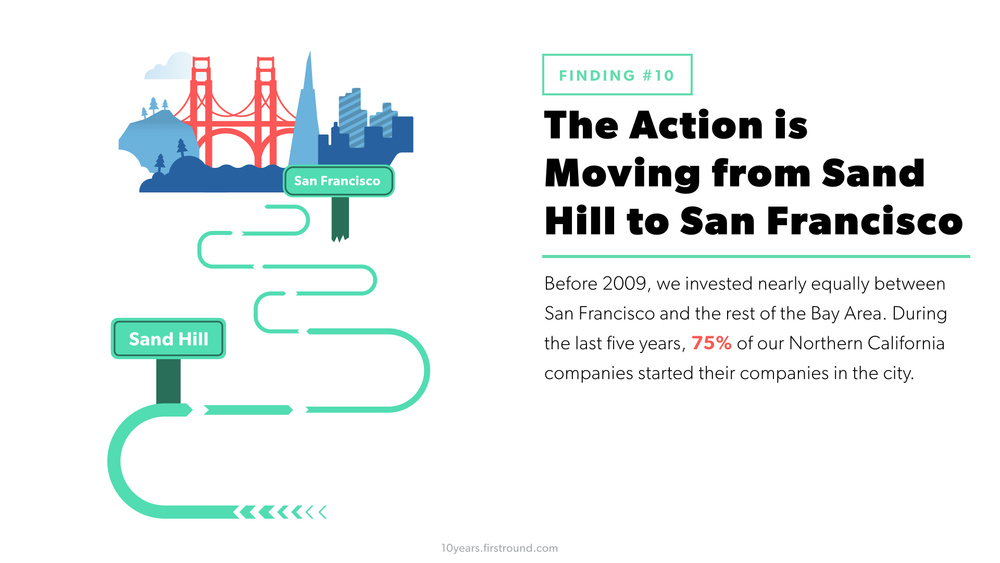 San Francisco

Sand Hill

FINDING #10

The Action is Moving from Sand Hill to San Francisco

Before 2009, we invested nearly equally between San Francisco and the rest of the Bay Area. During the last five years, 75% of our Northern California companies started their companies in the city.

10years.firstround.com